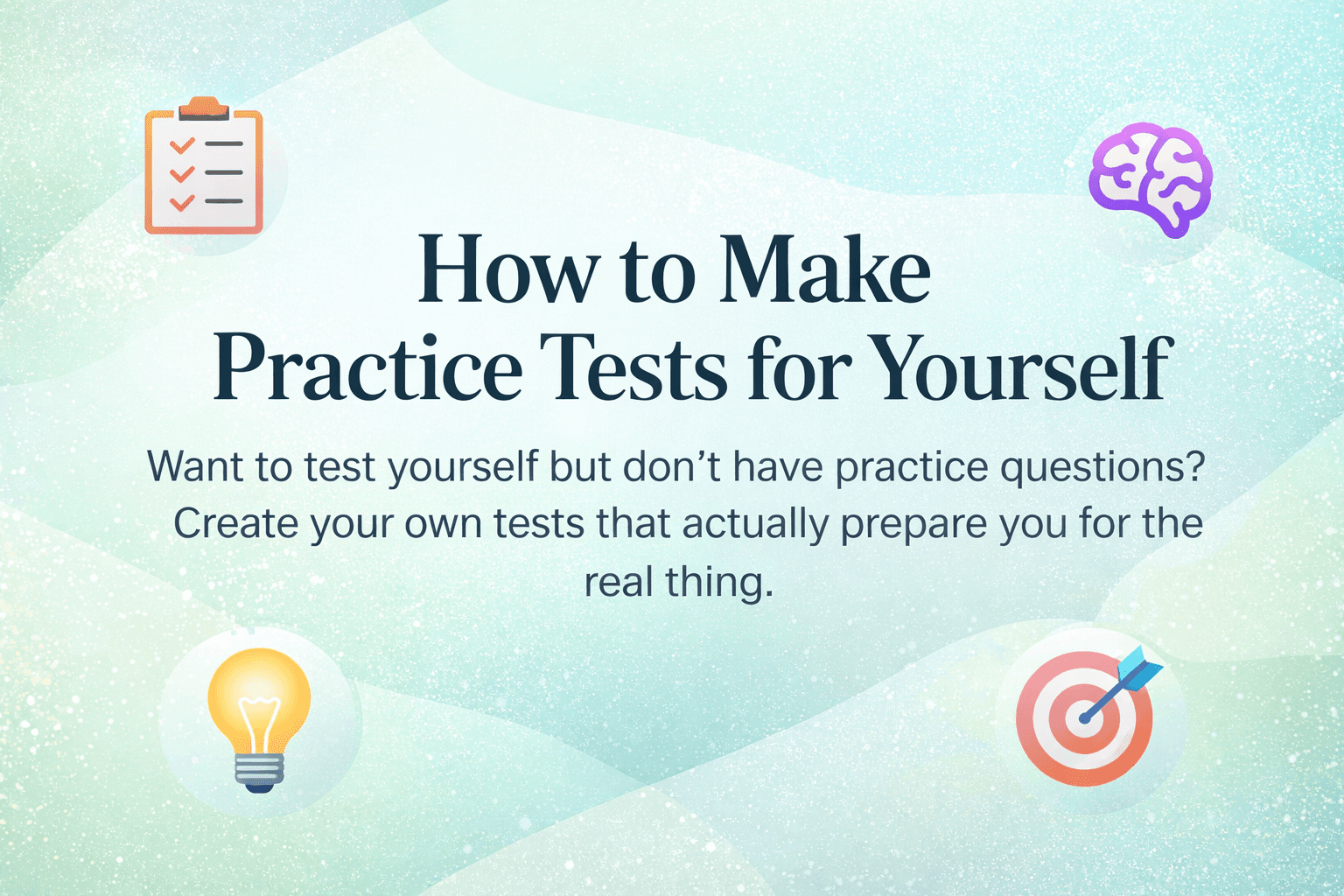 How to Make Practice Tests for Yourself

Want to test yourself but don’t have practice questions? Create your own tests that actually prepare you for the real thing.